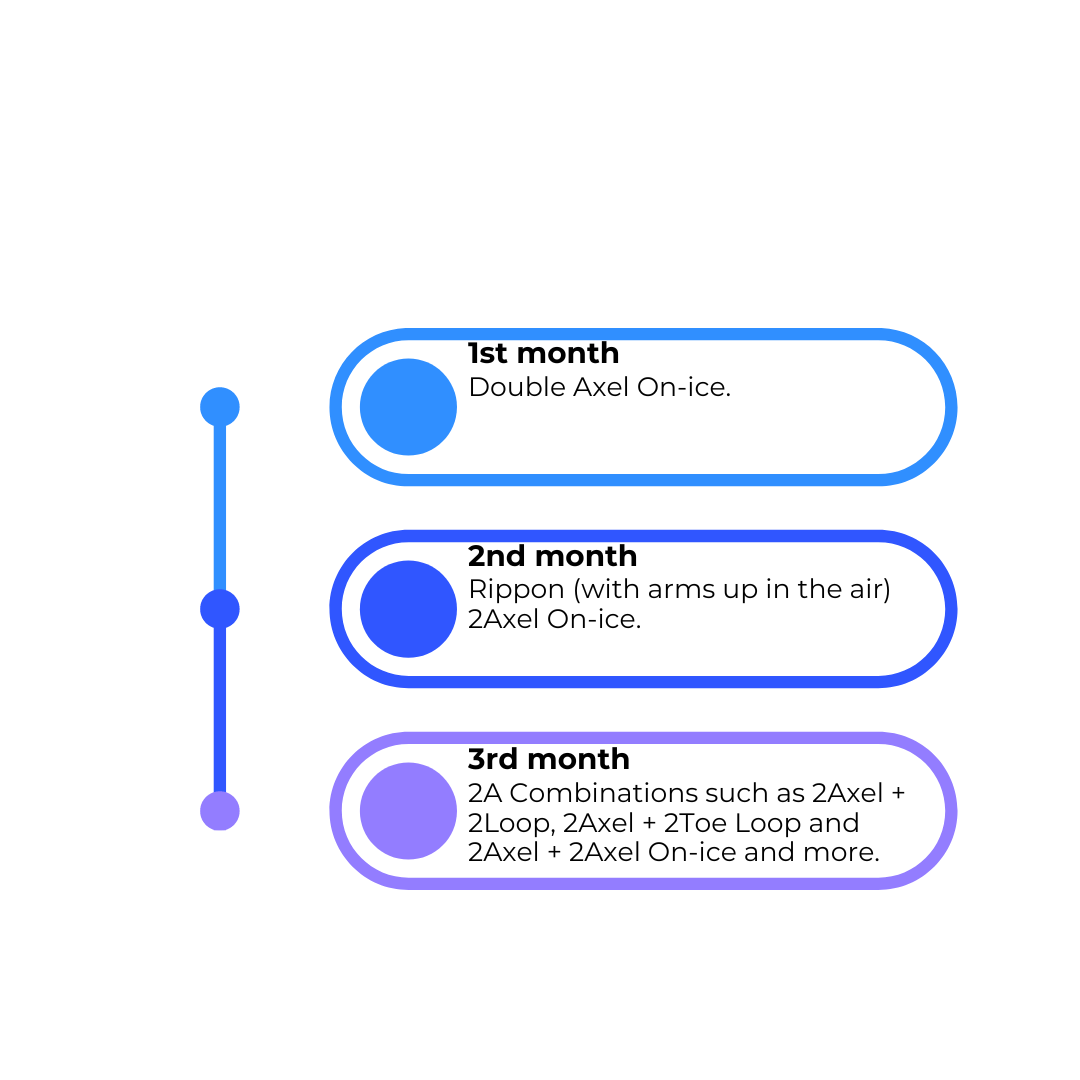 1st month
Double Axel On-ice.

2nd month
Rippon (with arms up in the air) 2Axel On-ice.

3rd month
2A Combinations such as 2Axel + 2Loop, 2Axel + 2Toe Loop and 2Axel + 2Axel On-ice and more.